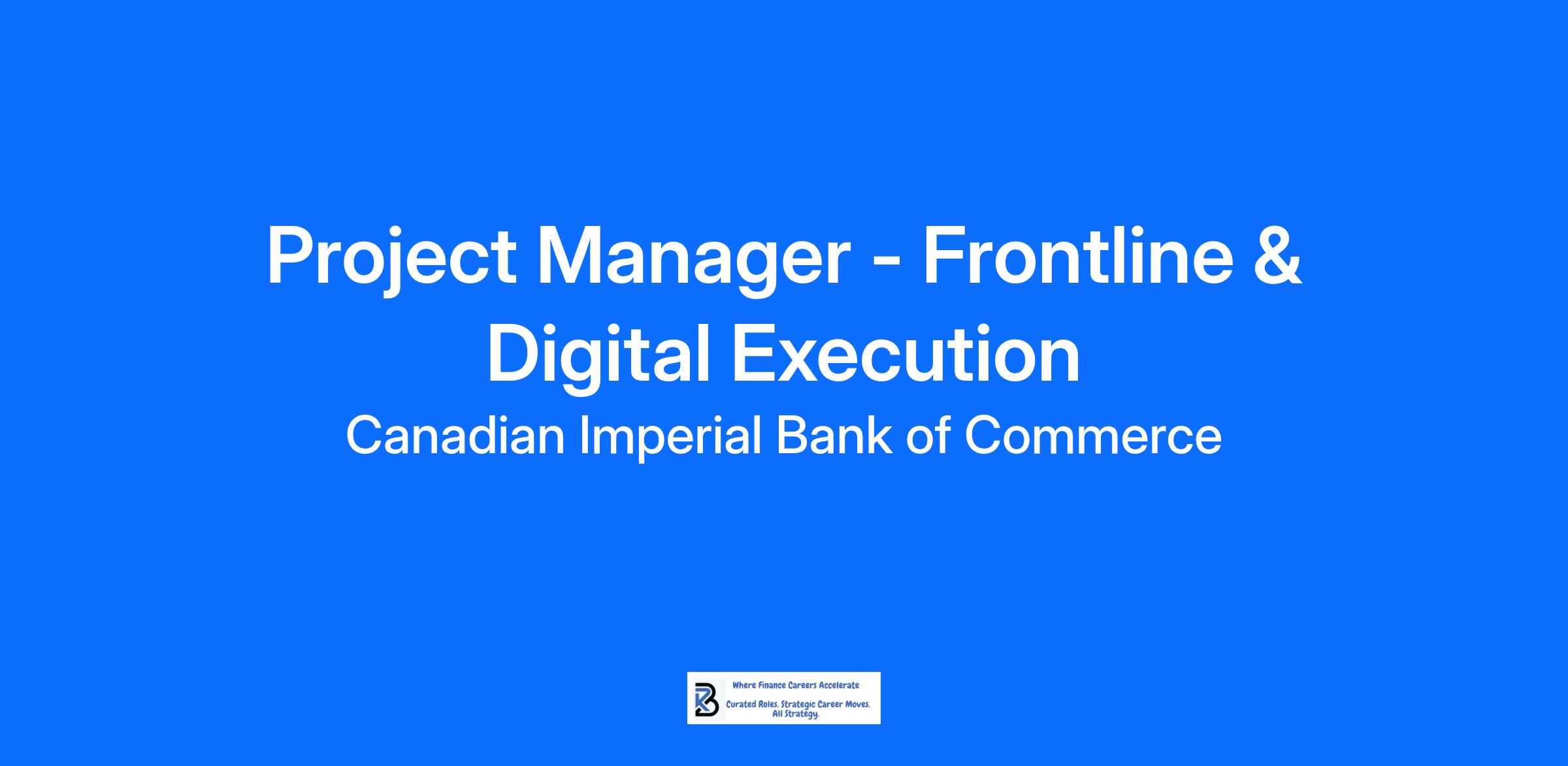 Project Manager - Frontline & Digital Execution

Canadian Imperial Bank of Commerce

Where Finance Careers Accelerate

Curated Roles. Strategic Career Moves. All Strategy.